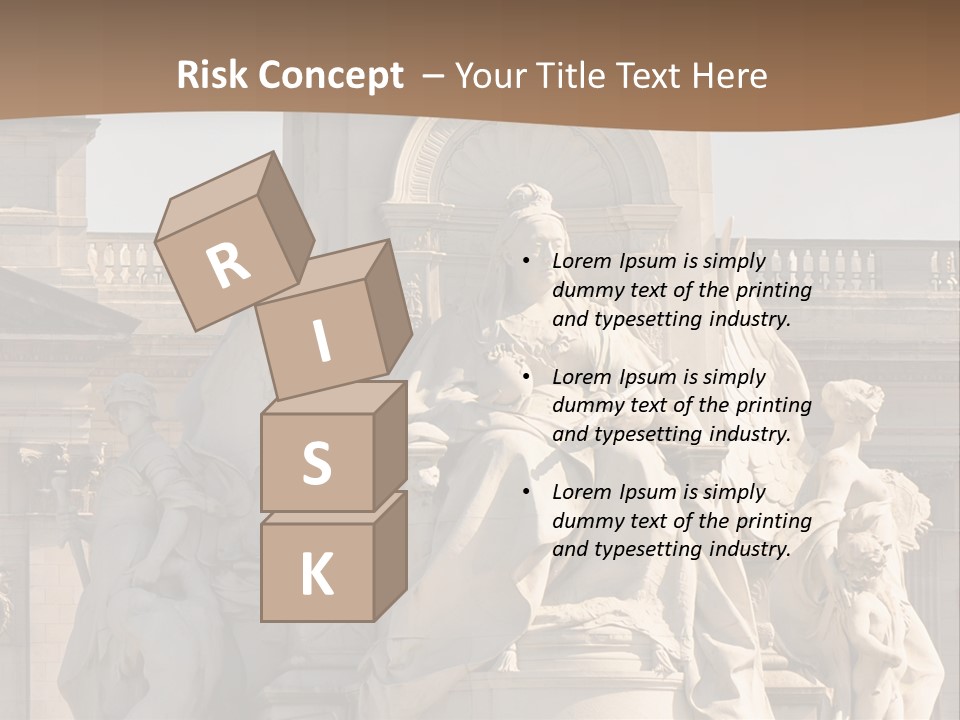 Risk Concept – Your Title Text Here

R
I
S
K

• Lorem Ipsum is simply dummy text of the printing and typesetting industry.

• Lorem Ipsum is simply dummy text of the printing and typesetting industry.

• Lorem Ipsum is simply dummy text of the printing and typesetting industry.